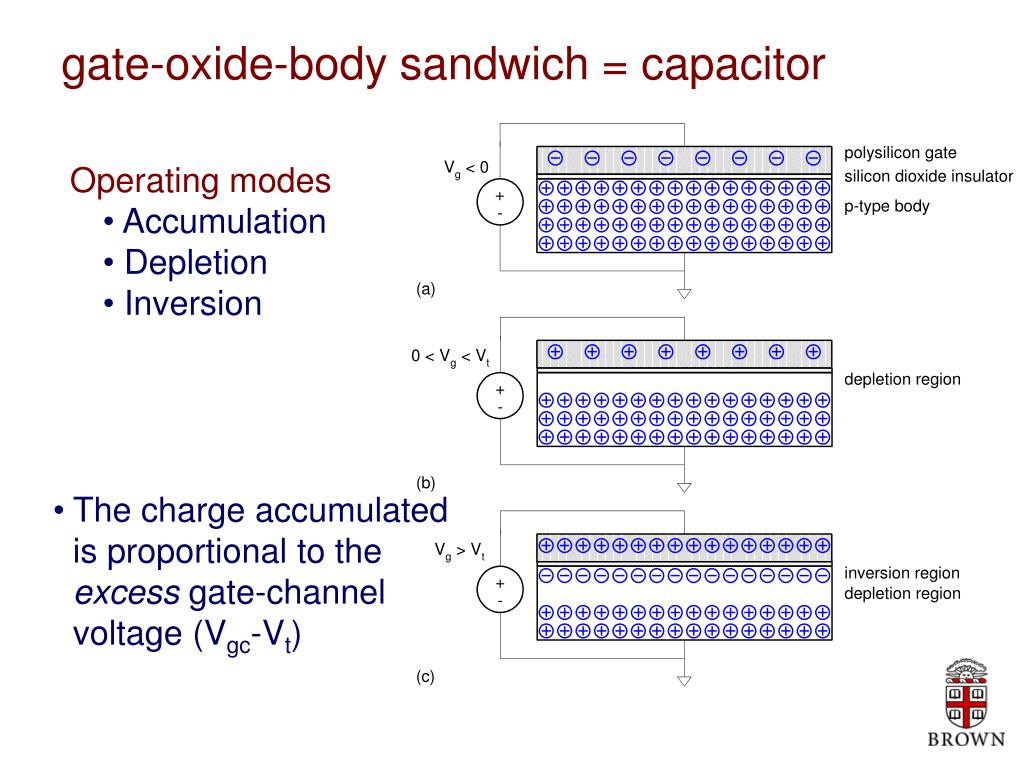 gate-oxide-body sandwich = capacitor

Operating modes
• Accumulation
• Depletion
• Inversion

• The charge accumulated is proportional to the *excess* gate-channel voltage ($V_{gc}$-$V_t$)

$V_g < 0$
+
-
polysilicon gate
silicon dioxide insulator
p-type body
(a)

$0 < V_g < V_t$
+
-
depletion region
(b)

$V_g > V_t$
+
-
inversion region
depletion region
(c)

BROWN